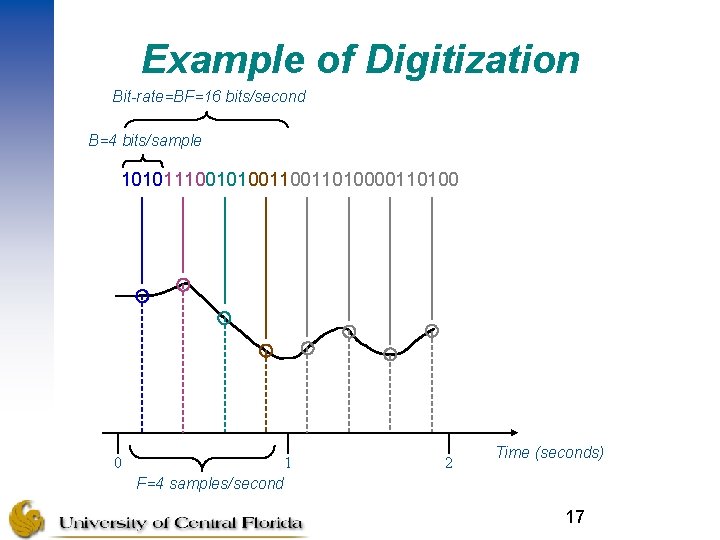 Example of Digitization

Bit-rate=BF=16 bits/second

B=4 bits/sample

10101110010100110011010000110100

0

1

2

Time (seconds)

F=4 samples/second

University of Central Florida

17